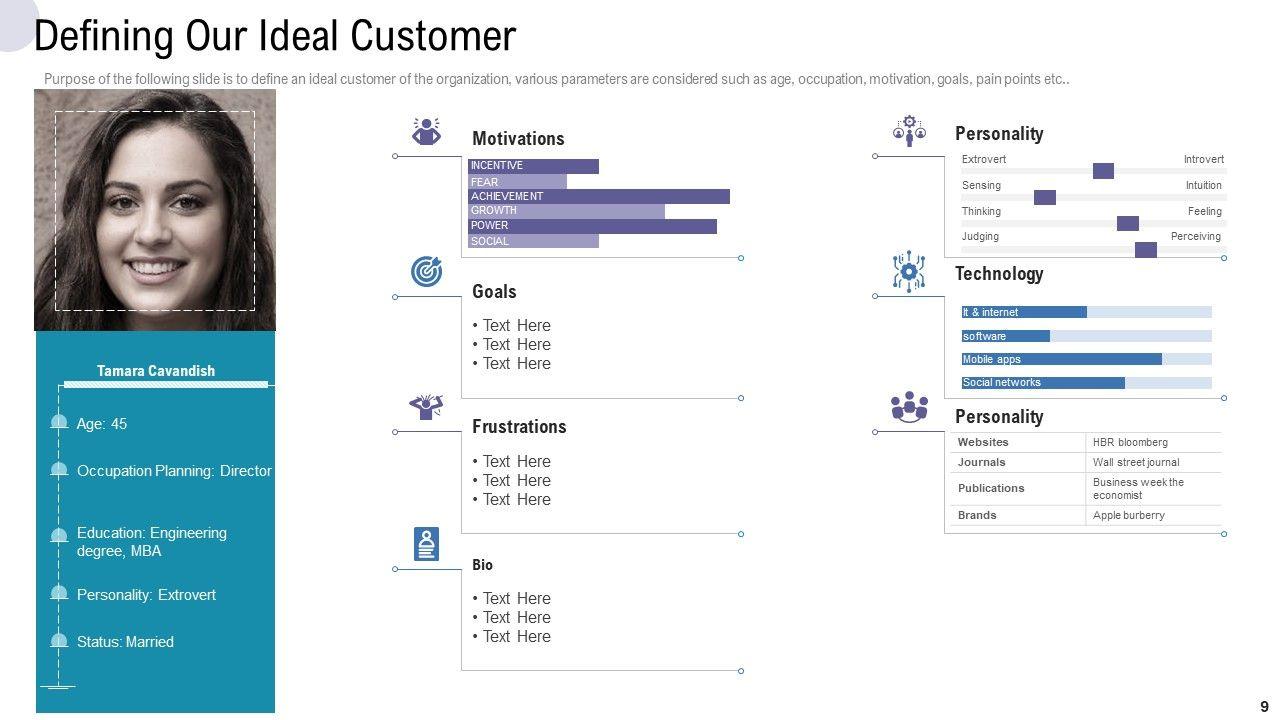 Defining Our Ideal Customer

Purpose of the following slide is to define an ideal customer of the organization, various parameters are considered such as age, occupation, motivation, goals, pain points etc..

Tamara Cavandish

Age: 45

Occupation Planning: Director

Education: Engineering degree, MBA

Personality: Extrovert

Status: Married

Motivations

INCENTIVE
FEAR
ACHIEVEMENT
GROWTH
POWER
SOCIAL

Goals

• Text Here
• Text Here
• Text Here

Frustrations

• Text Here
• Text Here
• Text Here

Bio

• Text Here
• Text Here
• Text Here

Personality

Extrovert Introvert
Sensing Intuition
Thinking Feeling
Judging Perceiving

Technology

It & internet
software
Mobile apps
Social networks

Personality

| Websites | HBR bloomberg |
|---|---|
| Journals | Wall street journal |
| Publications | Business week the economist |
| Brands | Apple burberry |

9